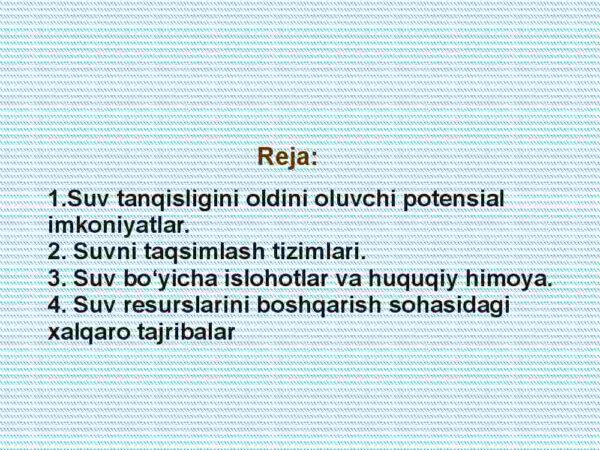 Reja:

1.Suv tanqisligini oldini oluvchi potensial imkoniyatlar.
2. Suvni taqsimlash tizimlari.
3. Suv bo‘yicha islohotlar va huquqiy himoya.
4. Suv resurslarini boshqarish sohasidagi xalqaro tajribalar